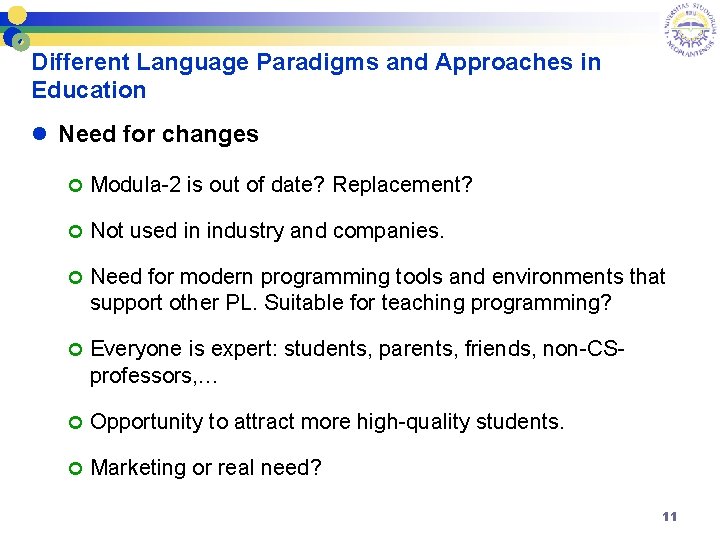 Different Language Paradigms and Approaches in Education

Need for changes

Modula-2 is out of date? Replacement?

Not used in industry and companies.

Need for modern programming tools and environments that support other PL. Suitable for teaching programming?

Everyone is expert: students, parents, friends, non-CS-professors,…

Opportunity to attract more high-quality students.

Marketing or real need?

11